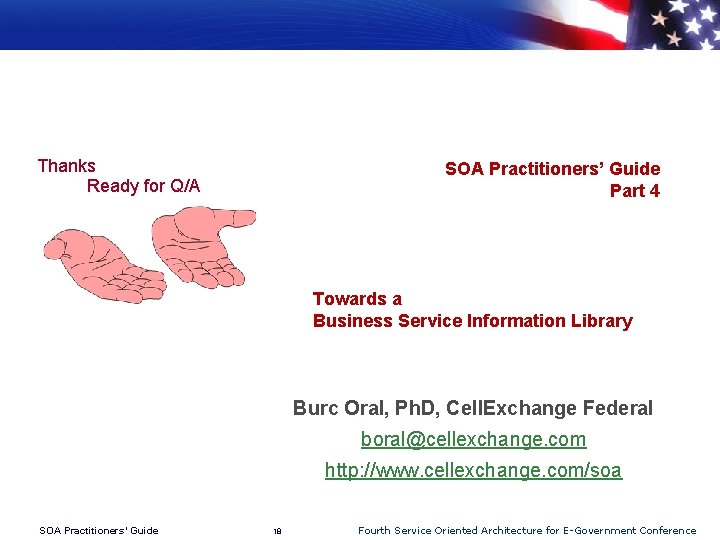 Thanks
Ready for Q/A

SOA Practitioners' Guide
Part 4

Towards a
Business Service Information Library

Burc Oral, PhD, CellExchange Federal
boral@cellexchange.com
http://www.cellexchange.com/soa

SOA Practitioners' Guide 18 Fourth Service Oriented Architecture for E-Government Conference